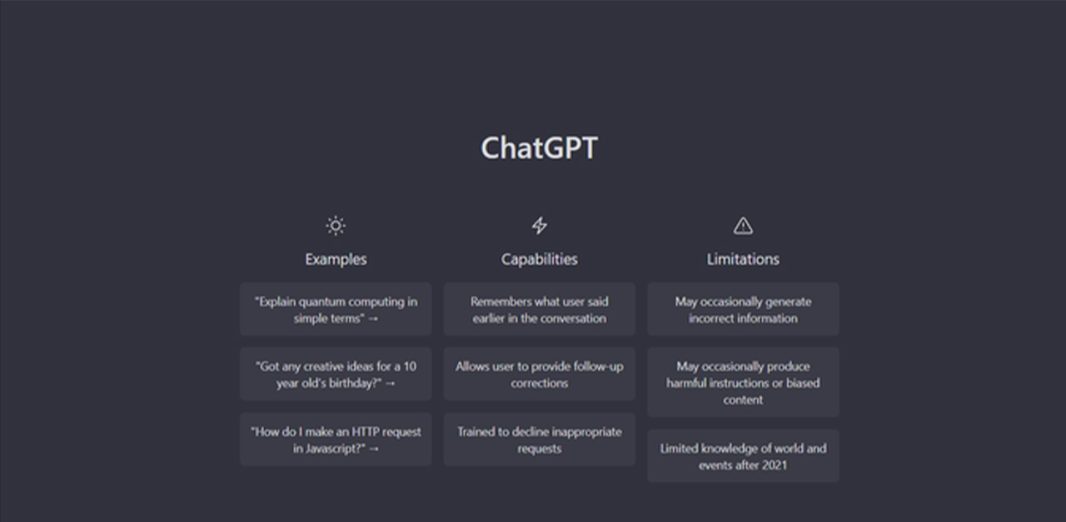 ChatGPT

Examples

"Explain quantum computing in simple terms" →

"Got any creative ideas for a 10 year old's birthday?" →

"How do I make an HTTP request in Javascript?" →

Capabilities

Remembers what user said earlier in the conversation

Allows user to provide follow-up corrections

Trained to decline inappropriate requests

Limitations

May occasionally generate incorrect information

May occasionally produce harmful instructions or biased content

Limited knowledge of world and events after 2021